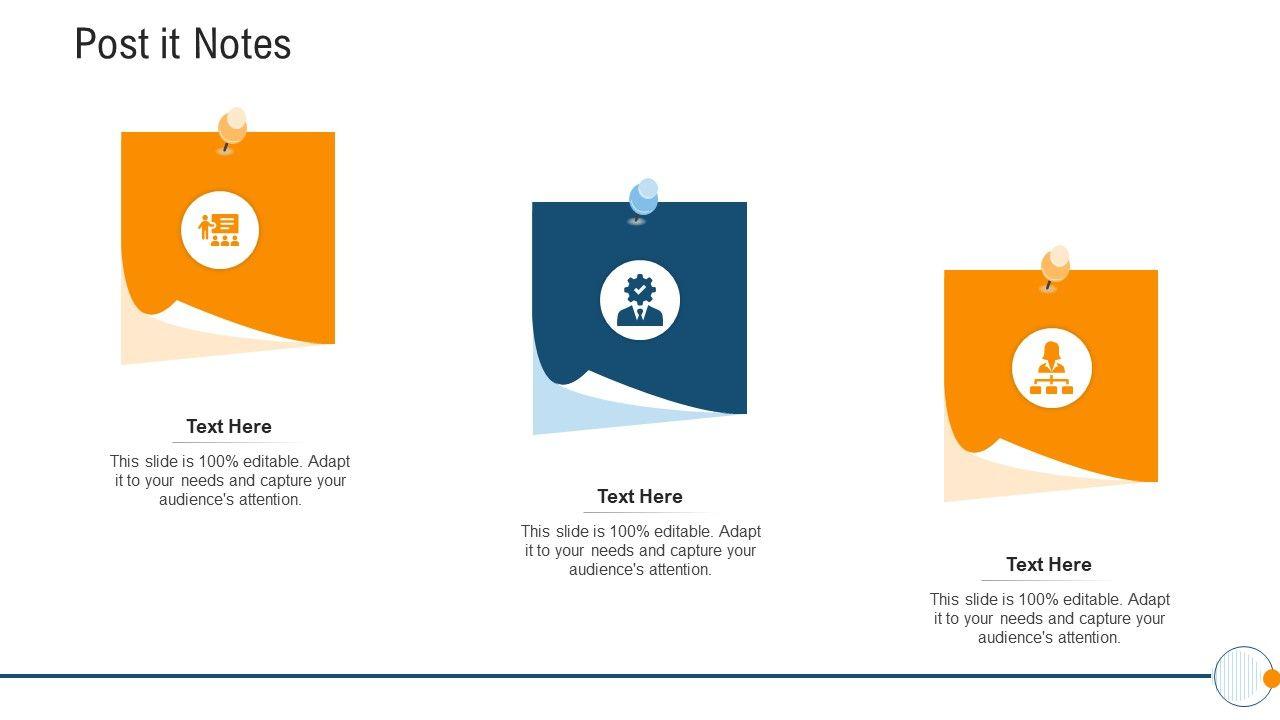 Post it Notes

Text Here

This slide is 100% editable. Adapt it to your needs and capture your audience's attention.

Text Here

This slide is 100% editable. Adapt it to your needs and capture your audience's attention.

Text Here

This slide is 100% editable. Adapt it to your needs and capture your audience's attention.